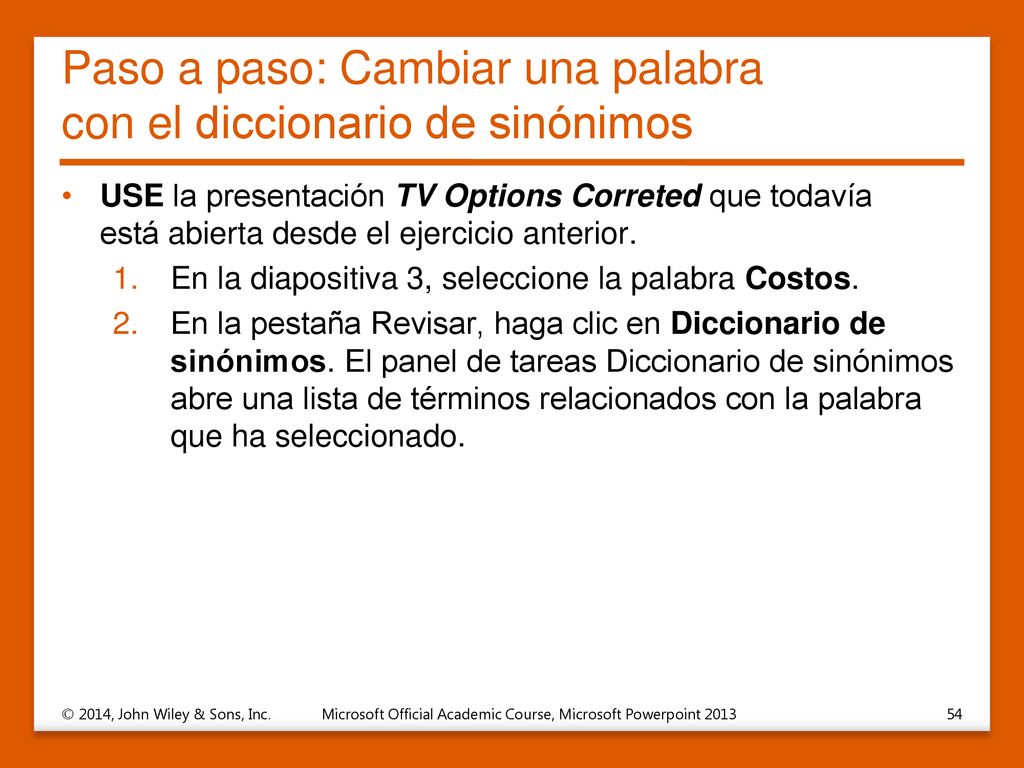 Paso a paso: Cambiar una palabra con el diccionario de sinónimos

• USE la presentación TV Options Correted que todavía está abierta desde el ejercicio anterior.

1. En la diapositiva 3, seleccione la palabra Costos.
2. En la pestaña Revisar, haga clic en Diccionario de sinónimos. El panel de tareas Diccionario de sinónimos abre una lista de términos relacionados con la palabra que ha seleccionado.

© 2014, John Wiley & Sons, Inc. Microsoft Official Academic Course, Microsoft Powerpoint 2013 54